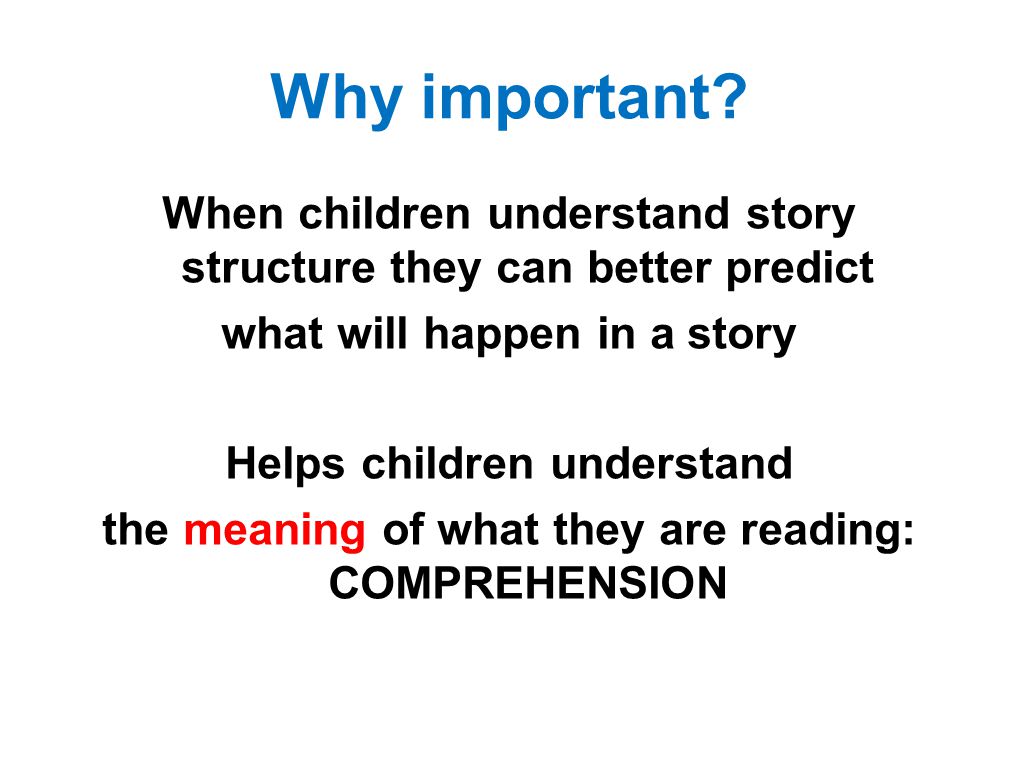 Why important?

When children understand story structure they can better predict what will happen in a story

Helps children understand the meaning of what they are reading: COMPREHENSION